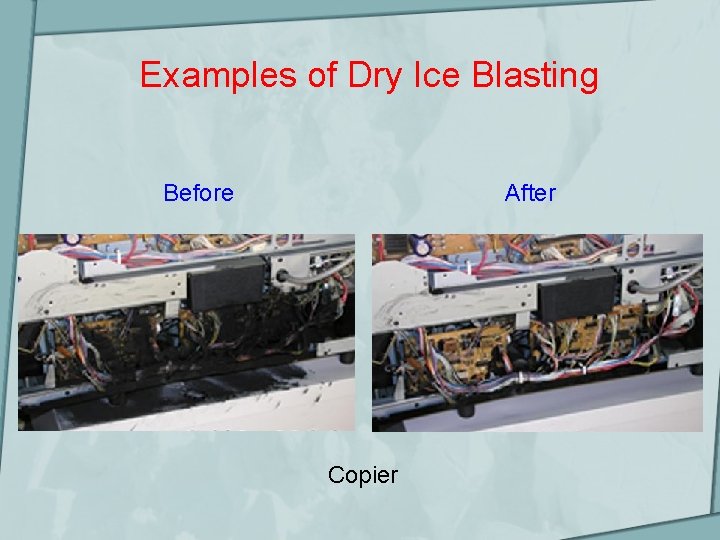 Examples of Dry Ice Blasting

Before

After

Copier